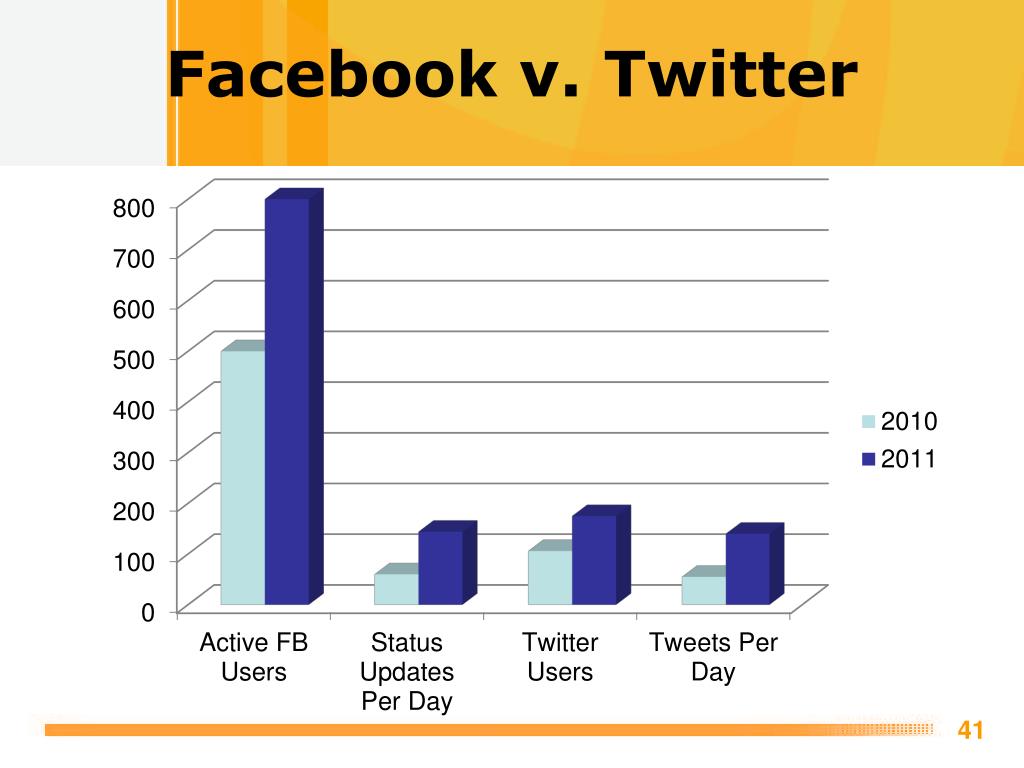 Facebook v. Twitter

800
700
600
500
400
300
200
100
0

Active FB Users
Status Updates Per Day
Twitter Users
Tweets Per Day

2010
2011

41